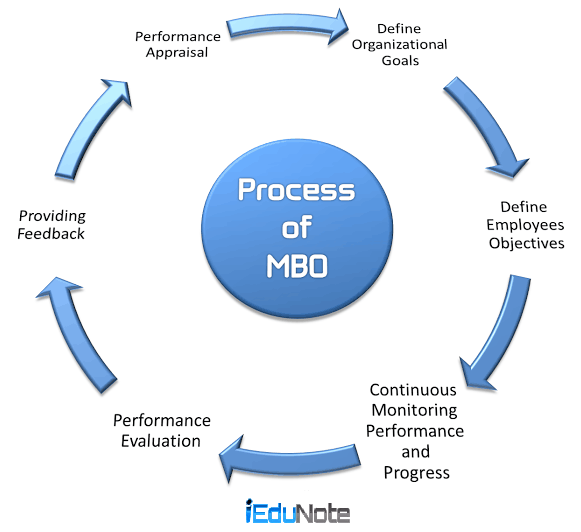 Process of MBO

Define Organizational Goals

Define Employees Objectives

Continuous Monitoring Performance and Progress

Performance Evaluation

Providing Feedback

Performance Appraisal

iEduNote